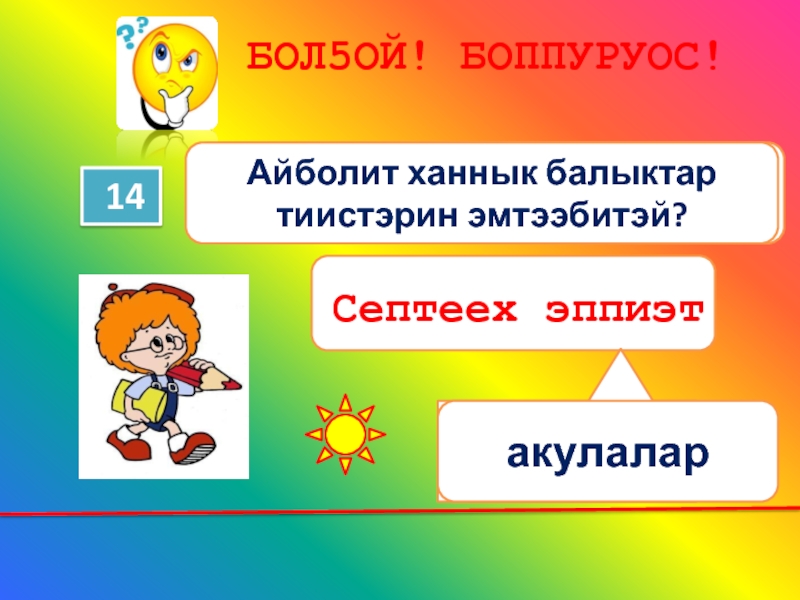 БОЛ5ОЙ! БОППУРУОС!

14

Айболит ханнык балыктар тиистэрин эмтээбитэй?

Септеех эппиэт

акулалар